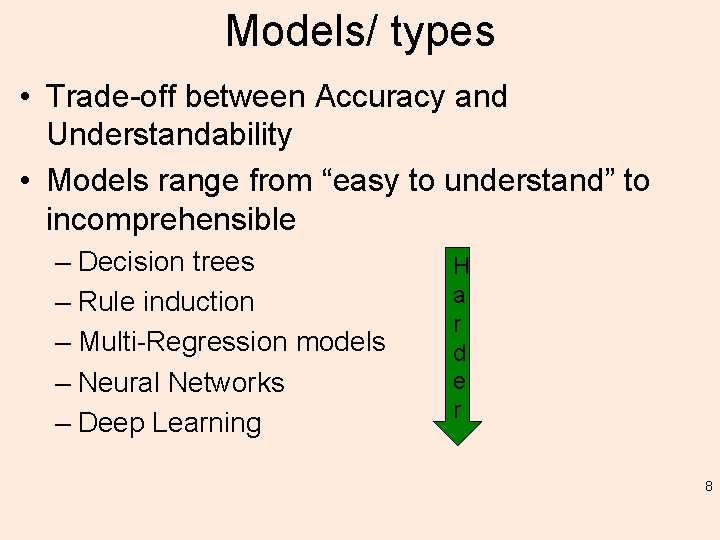 Models/ types

• Trade-off between Accuracy and Understandability

• Models range from “easy to understand” to incomprehensible

– Decision trees

– Rule induction

– Multi-Regression models

– Neural Networks

– Deep Learning

Harder

8